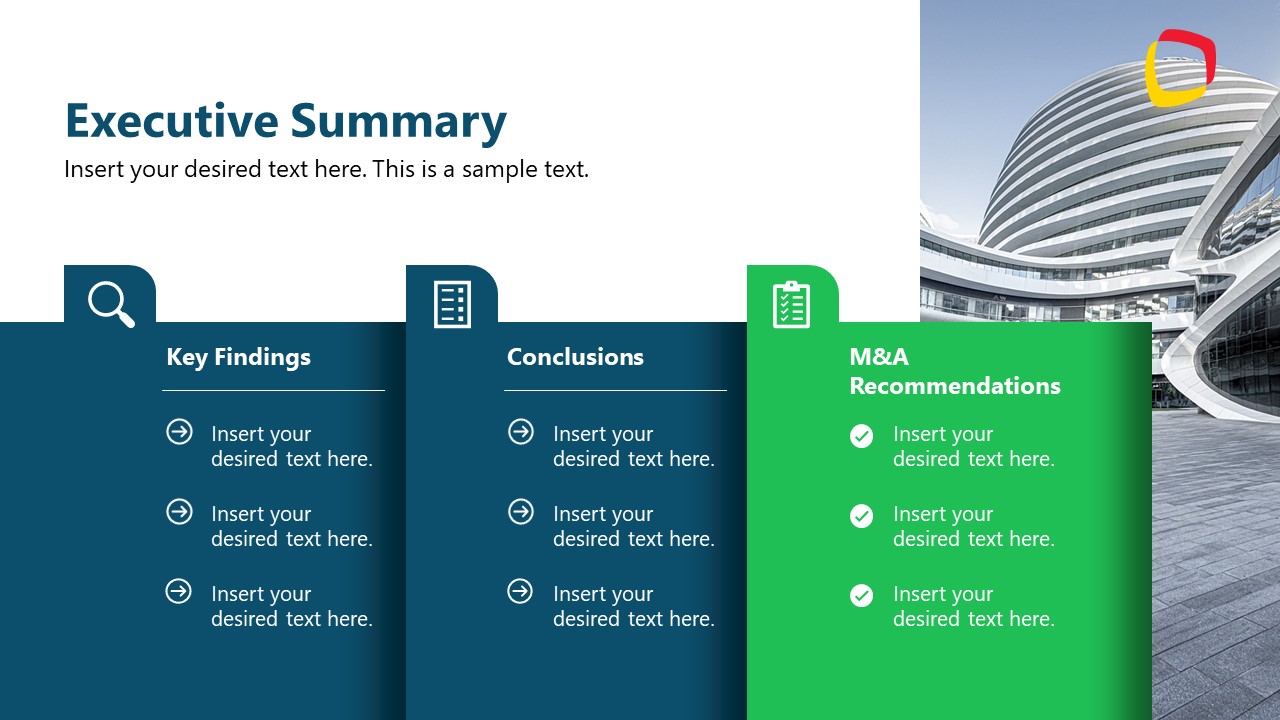 Executive Summary

Insert your desired text here. This is a sample text.

Key Findings

Insert your desired text here.

Insert your desired text here.

Insert your desired text here.

Conclusions

Insert your desired text here.

Insert your desired text here.

Insert your desired text here.

M&A Recommendations

Insert your desired text here.

Insert your desired text here.

Insert your desired text here.